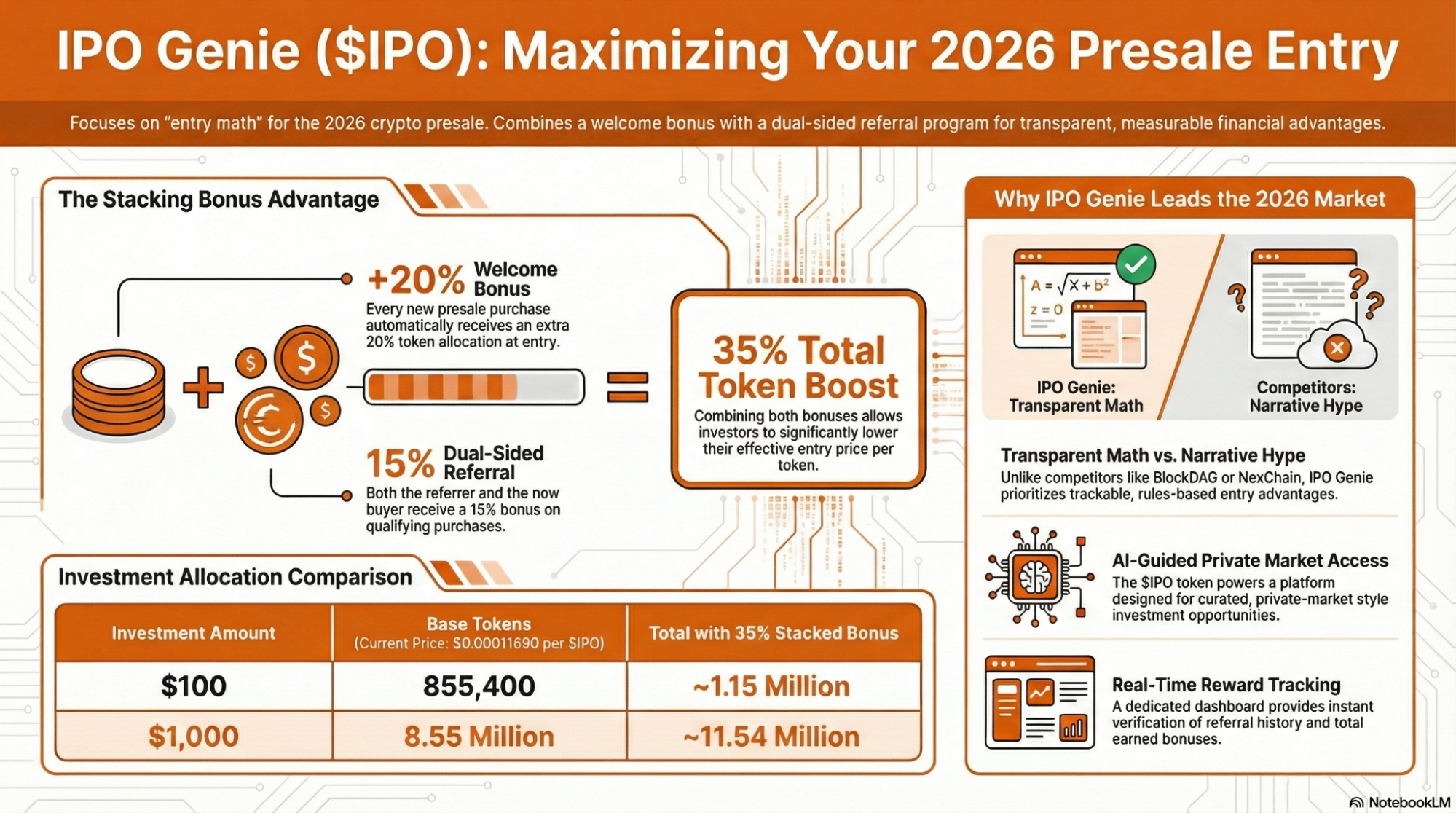 IPO Genie ($IPO): Maximizing Your 2026 Presale Entry

Focuses on "entry math" for the 2026 crypto presale. Combines a welcome bonus with a dual-sided referral program for transparent, measurable financial advantages.

The Stacking Bonus Advantage

+20% Welcome Bonus
Every new presale purchase automatically receives an extra 20% token allocation at entry.

15% Dual-Sided Referral
Both the referrer and the now buyer receive a 15% bonus on qualifying purchases.

35% Total Token Boost
Combining both bonuses allows investors to significantly lower their effective entry price per token.

Investment Allocation Comparison

| Investment Amount | Base Tokens (Current Price: $0.00011690 per $IPO) | Total with 35% Stacked Bonus |
|---|---|---|
| $100 | 855,400 | ~1.15 Million |
| $1,000 | 8.55 Million | ~11.54 Million |

Why IPO Genie Leads the 2026 Market

$A = \sqrt{X + b^2}$
$z = 0$

IPO Genie: Transparent Math

Competitors: Narrative Hype

Transparent Math vs. Narrative Hype
Unlike competitors like BlockDAG or NexChain, IPO Genie prioritizes trackable, rules-based entry advantages.

AI-Guided Private Market Access
The $IPO token powers a platform designed for curated, private-market style investment opportunities.

Real-Time Reward Tracking
A dedicated dashboard provides instant verification of referral history and total earned bonuses.

NotebookLM